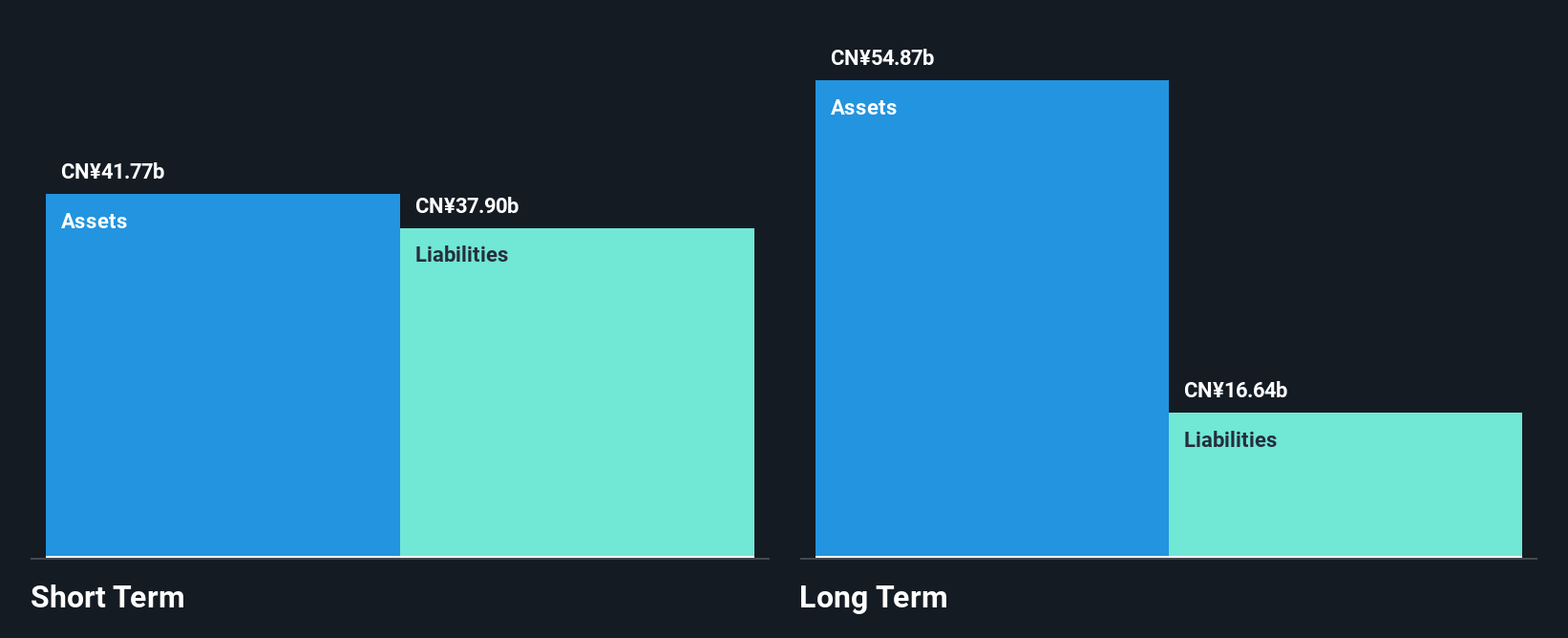 CN¥41.77b
Assets
CN¥37.90b
Liabilities
Short Term

CN¥54.87b
Assets
CN¥16.64b
Liabilities
Long Term